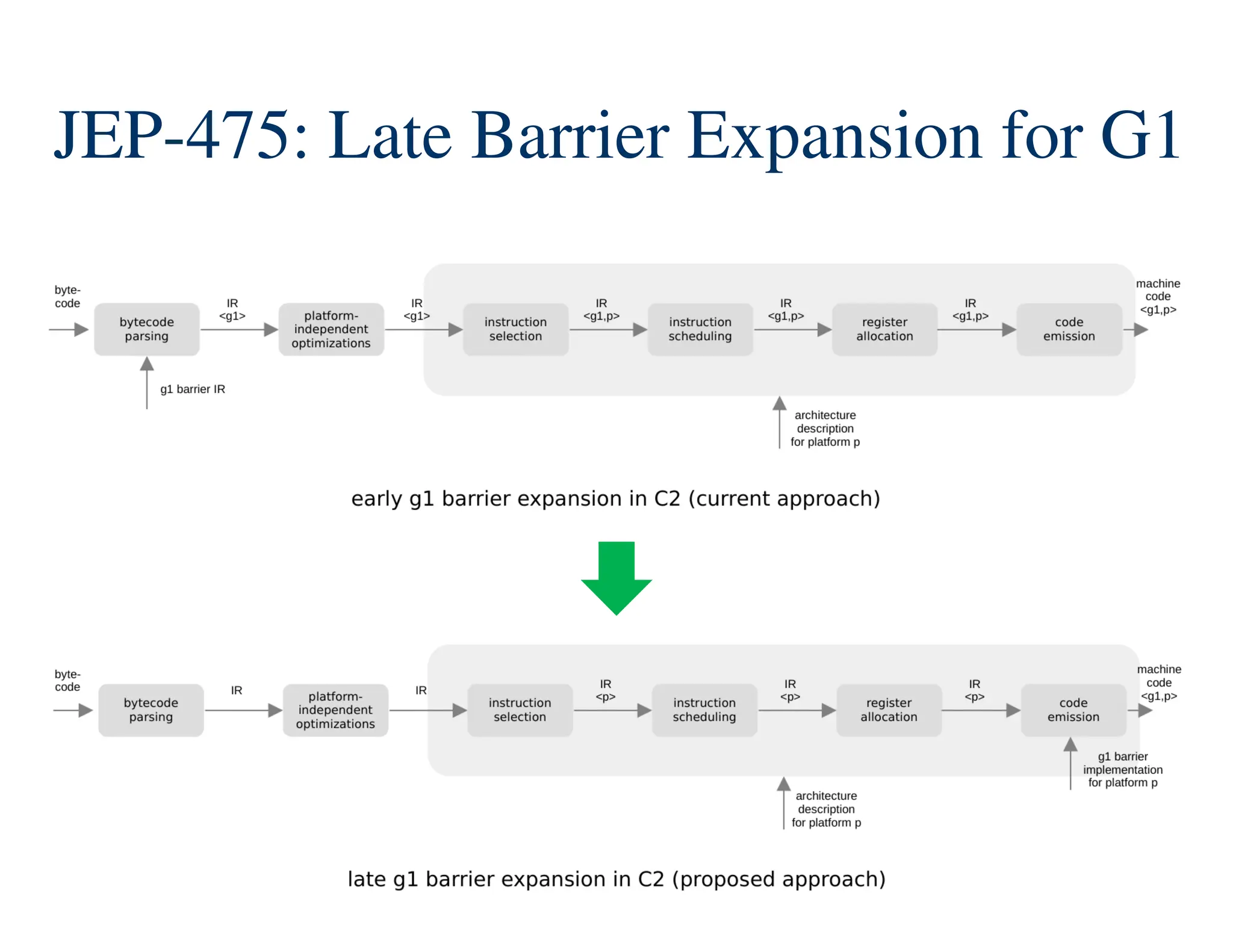 JEP-475: Late Barrier Expansion for G1

byte-code

bytecode parsing

IR <g1>

platform-independent optimizations

IR <g1>

instruction selection

IR <g1,p>

instruction scheduling

IR <g1,p>

register allocation

IR <g1,p>

code emission

machine code <g1,p>

g1 barrier IR

architecture description for platform p

early g1 barrier expansion in C2 (current approach)

byte-code

bytecode parsing

IR

platform-independent optimizations

IR

instruction selection

IR <p>

instruction scheduling

IR <p>

register allocation

IR <p>

code emission

machine code <g1,p>

g1 barrier implementation for platform p

architecture description for platform p

late g1 barrier expansion in C2 (proposed approach)